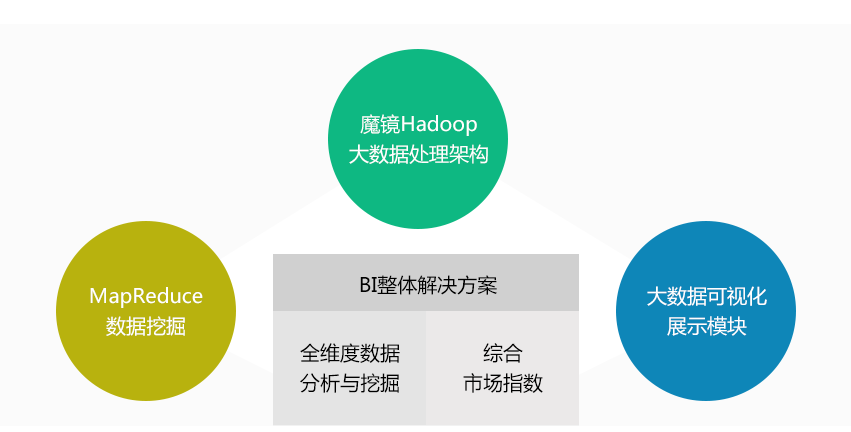 魔镜Hadoop
大数据处理架构

MapReduce
数据挖掘

BI整体解决方案

全维度数据
分析与挖掘

综合
市场指数

大数据可视化
展示模块